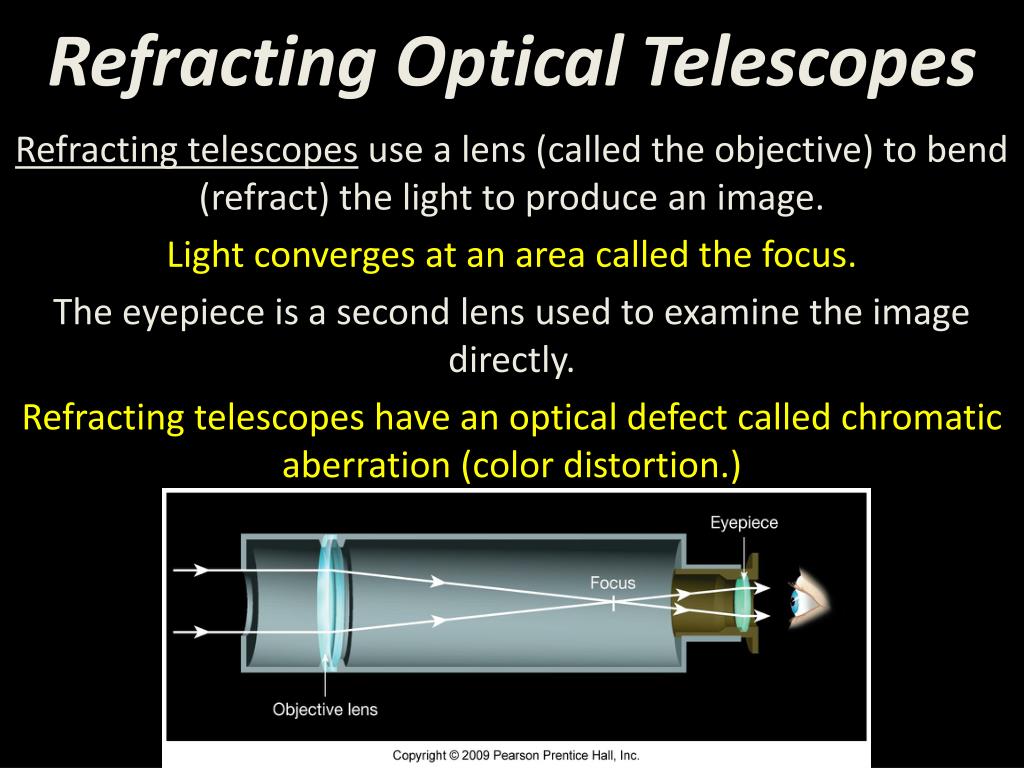 Refracting Optical Telescopes

Refracting telescopes use a lens (called the objective) to bend (refract) the light to produce an image.

Light converges at an area called the focus.

The eyepiece is a second lens used to examine the image directly.

Refracting telescopes have an optical defect called chromatic aberration (color distortion.)

Eyepiece

Focus

Objective lens

Copyright © 2009 Pearson Prentice Hall, Inc.